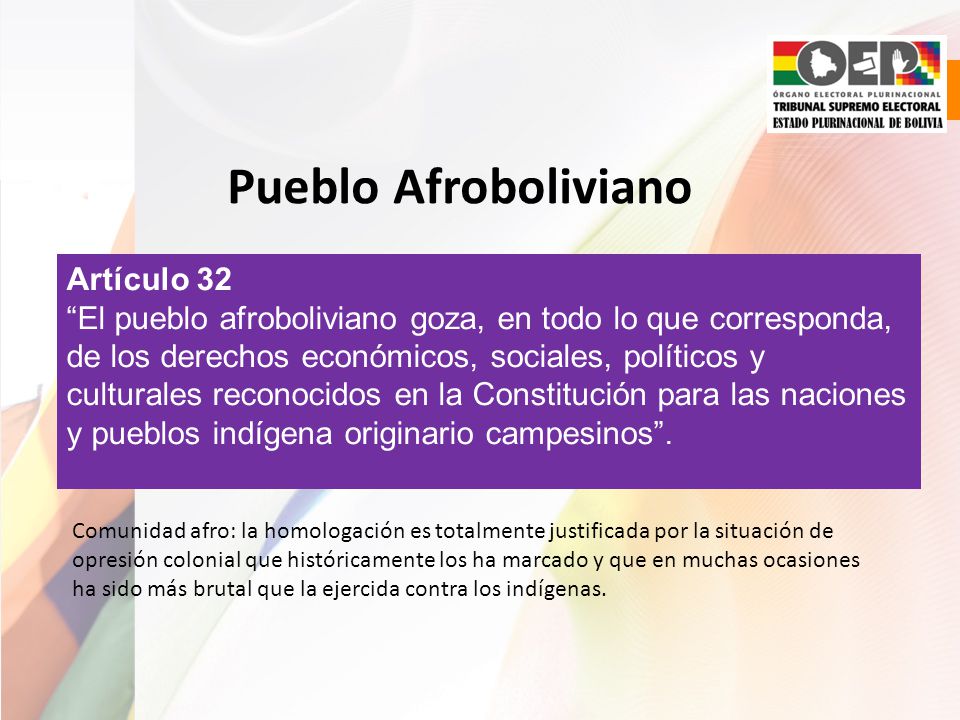 OEP
ÓRGANO ELECTORAL PLURINACIONAL
TRIBUNAL SUPREMO ELECTORAL
ESTADO PLURINACIONAL DE BOLIVIA

Pueblo Afroboliviano

Artículo 32
“El pueblo afroboliviano goza, en todo lo que corresponda, de los derechos económicos, sociales, políticos y culturales reconocidos en la Constitución para las naciones y pueblos indígena originario campesinos”.

Comunidad afro: la homologación es totalmente justificada por la situación de opresión colonial que históricamente los ha marcado y que en muchas ocasiones ha sido más brutal que la ejercida contra los indígenas.